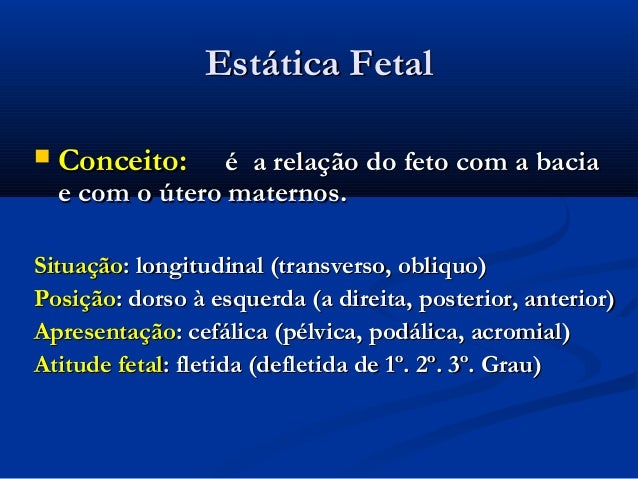 Estática Fetal

Conceito: é a relação do feto com a bacia e com o útero maternos.

Situação: longitudinal (transverso, obliquo)
Posição: dorso à esquerda (a direita, posterior, anterior)
Apresentação: cefálica (pélvica, podálica, acromial)
Atitude fetal: fletida (defletida de 1º. 2º. 3º. Grau)